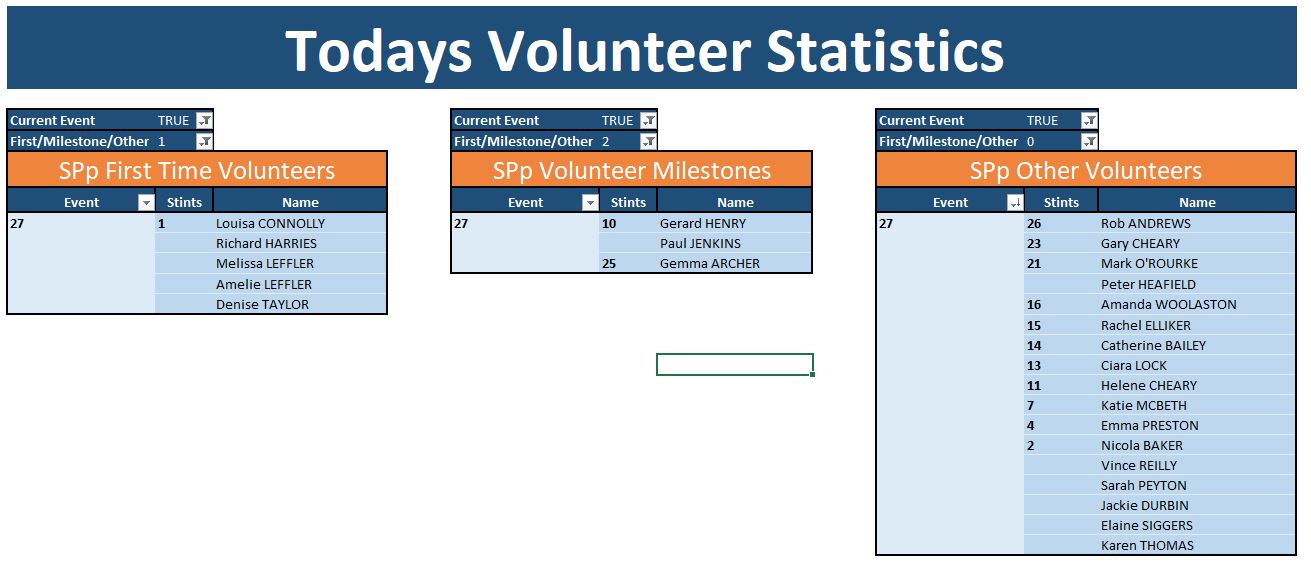 Todays Volunteer Statistics

| Current Event | TRUE |
|---|---|
| First/Milestone/Other | 1 |

SPp First Time Volunteers

| Event | Stints | Name |
|---|---|---|
| 27 | 1 | Louisa CONNOLLY |
| | | Richard HARRIES |
| | | Melissa LEFFLER |
| | | Amelie LEFFLER |
| | | Denise TAYLOR |

| Current Event | TRUE |
|---|---|
| First/Milestone/Other | 2 |

SPp Volunteer Milestones

| Event | Stints | Name |
|---|---|---|
| 27 | 10 | Gerard HENRY |
| | | Paul JENKINS |
| | 25 | Gemma ARCHER |

| Current Event | TRUE |
|---|---|
| First/Milestone/Other | 0 |

SPp Other Volunteers

| Event | Stints | Name |
|---|---|---|
| 27 | 26 | Rob ANDREWS |
| | 23 | Gary CHEARY |
| | 21 | Mark O'ROURKE |
| | | Peter HEAFIELD |
| | 16 | Amanda WOOLASTON |
| | 15 | Rachel ELLIKER |
| | 14 | Catherine BAILEY |
| | 13 | Ciara LOCK |
| | 11 | Helene CHEARY |
| | 7 | Katie MCBETH |
| | 4 | Emma PRESTON |
| | 2 | Nicola BAKER |
| | | Vince REILLY |
| | | Sarah PEYTON |
| | | Jackie DURBIN |
| | | Elaine SIGGERS |
| | | Karen THOMAS |